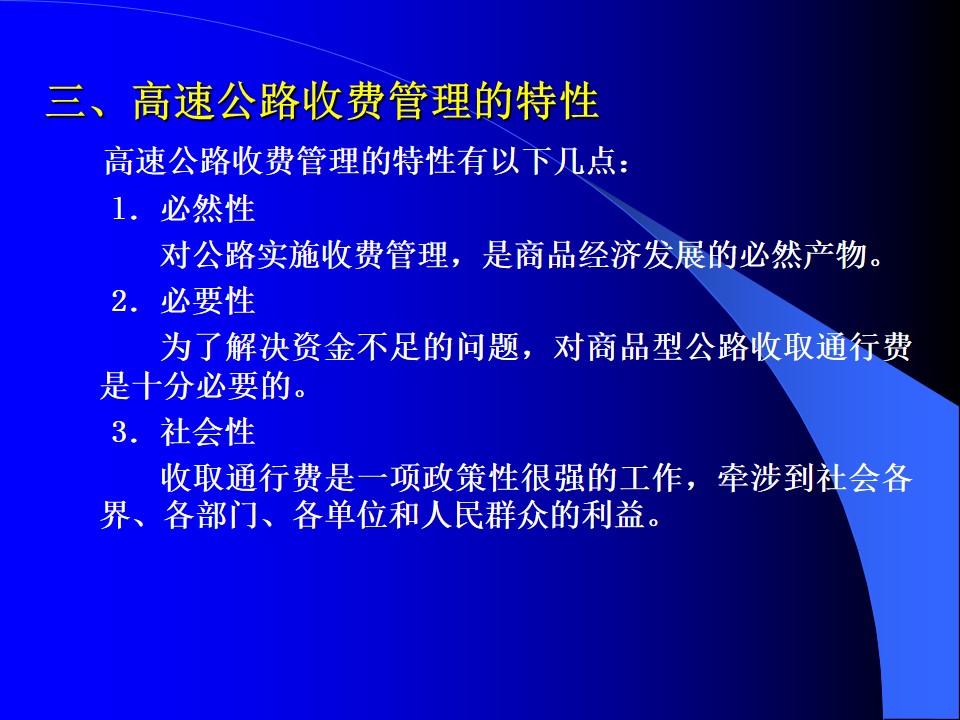 三、高速公路收费管理的特性

高速公路收费管理的特性有以下几点：

1．必然性

对公路实施收费管理，是商品经济发展的必然产物。

2．必要性

为了解决资金不足的问题，对商品型公路收取通行费是十分必要的。

3．社会性

收取通行费是一项政策性很强的工作，牵涉到社会各界、各部门、各单位和人民群众的利益。